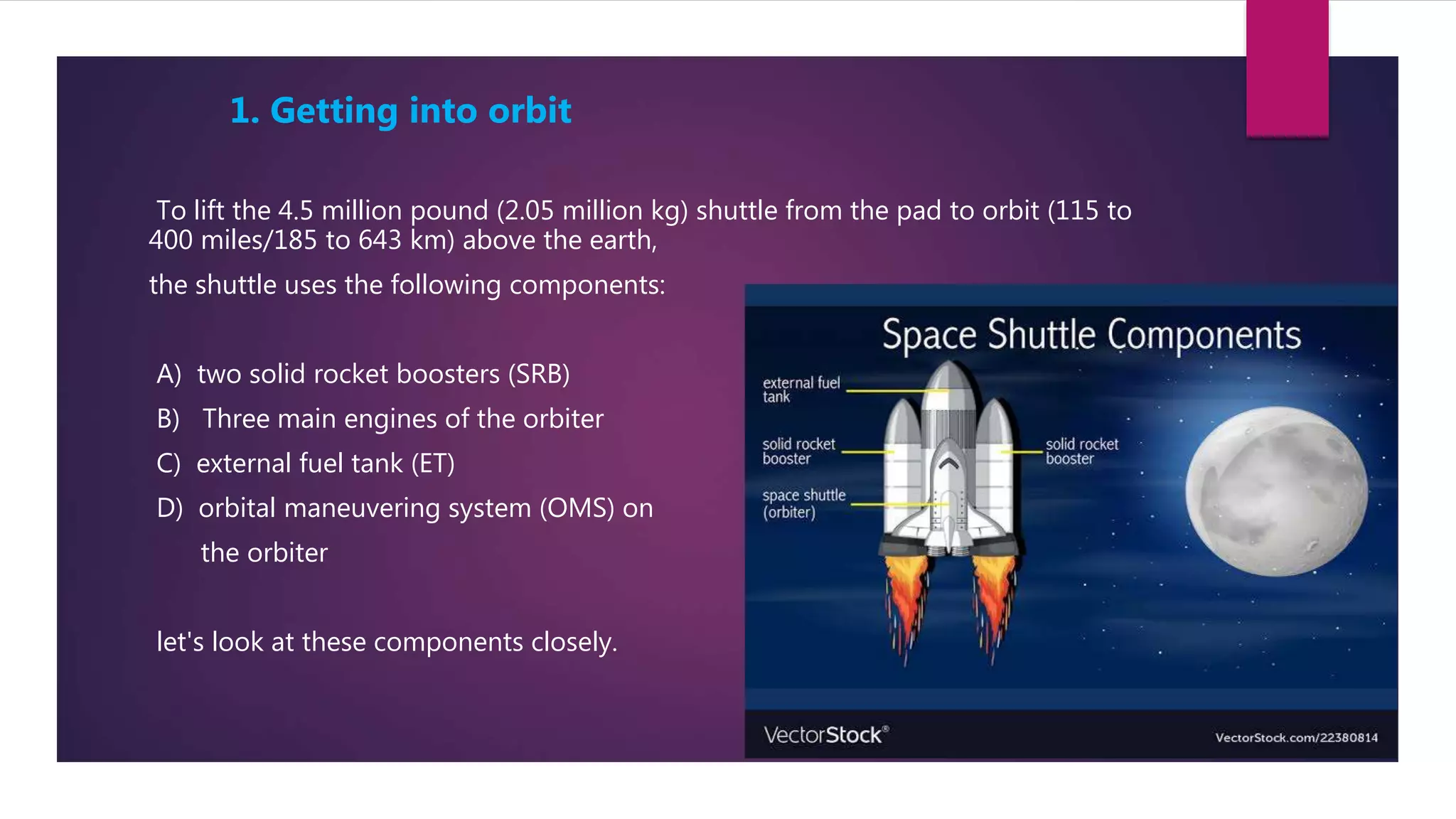 1. Getting into orbit

To lift the 4.5 million pound (2.05 million kg) shuttle from the pad to orbit (115 to 400 miles/185 to 643 km) above the earth,

the shuttle uses the following components:

A) two solid rocket boosters (SRB)

B) Three main engines of the orbiter

C) external fuel tank (ET)

D) orbital maneuvering system (OMS) on the orbiter

let's look at these components closely.

Space Shuttle Components

external fuel tank

solid rocket booster

space shuttle (orbiter)

solid rocket booster

VectorStock®

VectorStock.com/22380814